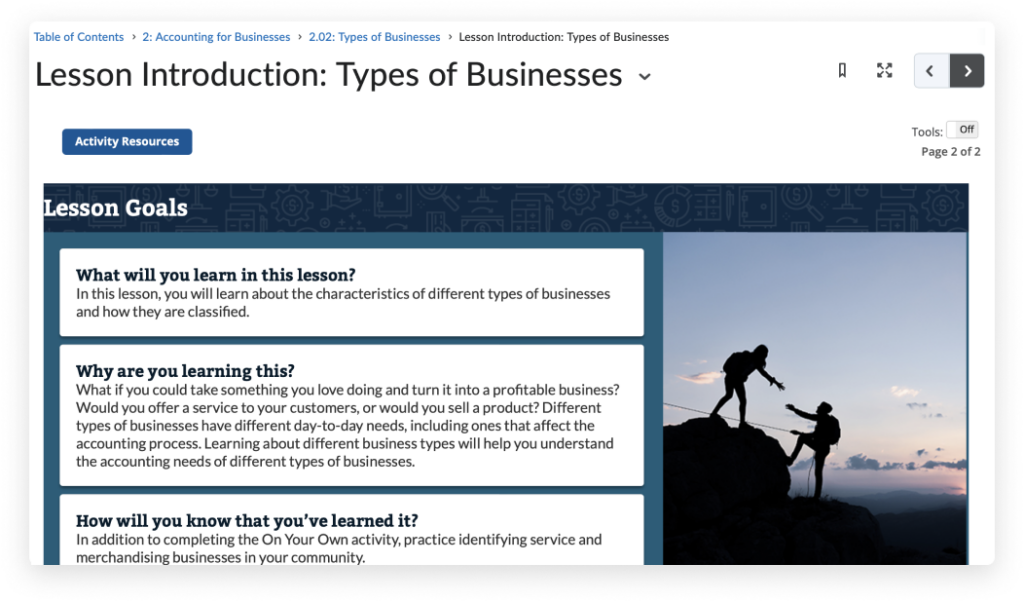 Table of Contents > 2: Accounting for Businesses > 2.02: Types of Businesses > Lesson Introduction: Types of Businesses

Lesson Introduction: Types of Businesses

Activity Resources

Tools: Off

Page 2 of 2

Lesson Goals

What will you learn in this lesson?
In this lesson, you will learn about the characteristics of different types of businesses and how they are classified.

Why are you learning this?
What if you could take something you love doing and turn it into a profitable business? Would you offer a service to your customers, or would you sell a product? Different types of businesses have different day-to-day needs, including ones that affect the accounting process. Learning about different business types will help you understand the accounting needs of different types of businesses.

How will you know that you've learned it?
In addition to completing the On Your Own activity, practice identifying service and merchandising businesses in your community.